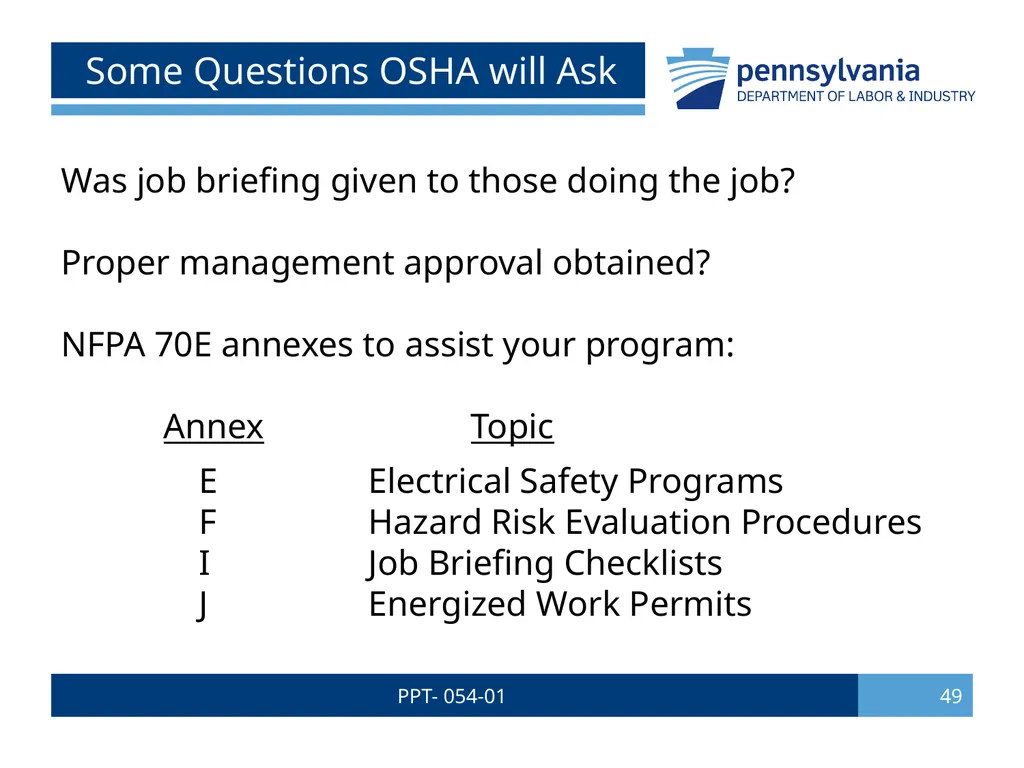 Some Questions OSHA will Ask

pennsylvania
DEPARTMENT OF LABOR & INDUSTRY

Was job briefing given to those doing the job?

Proper management approval obtained?

NFPA 70E annexes to assist your program:

| Annex | Topic |
|---|---|
| E | Electrical Safety Programs |
| F | Hazard Risk Evaluation Procedures |
| I | Job Briefing Checklists |
| J | Energized Work Permits |

PPT- 054-01

49